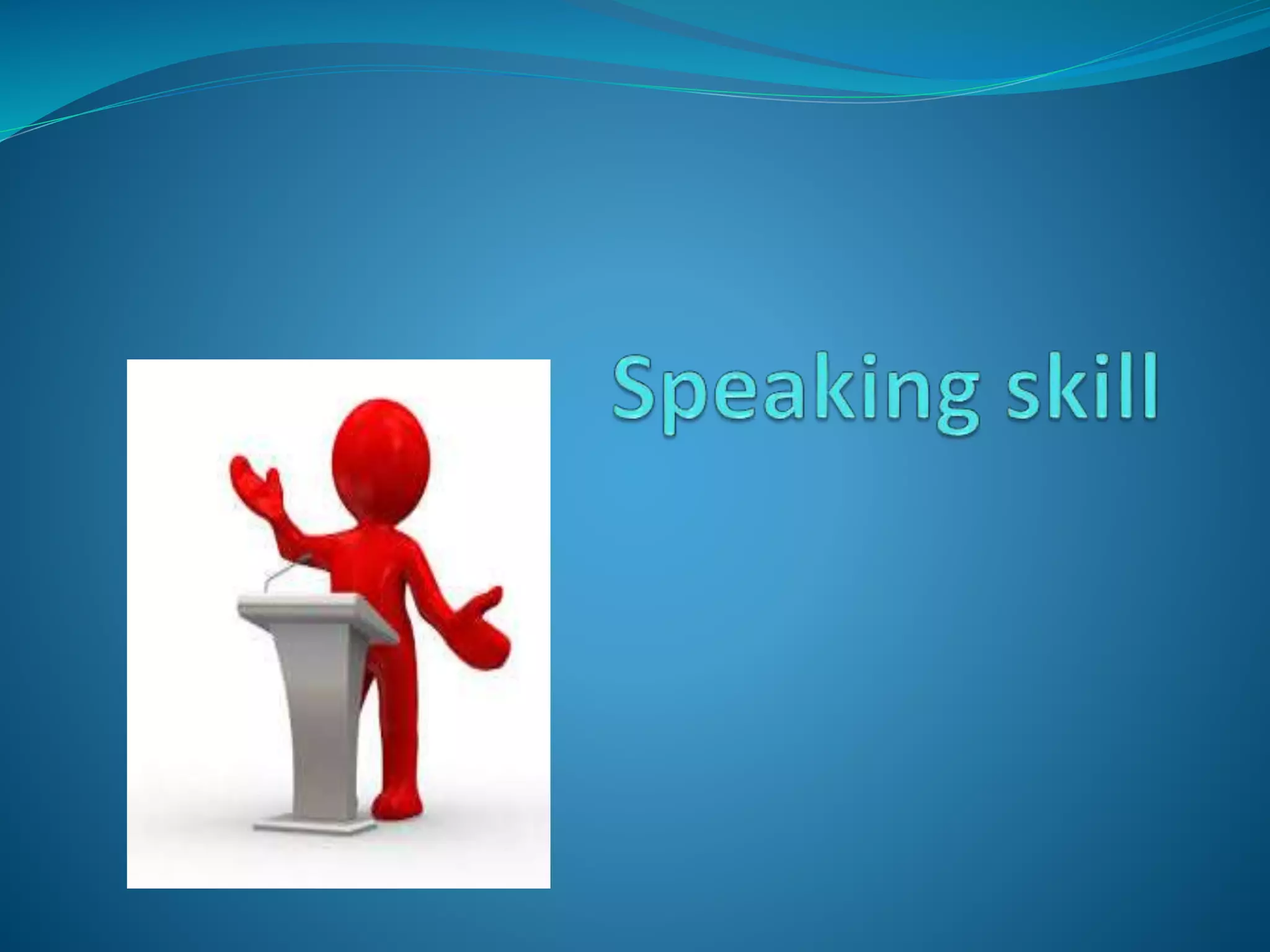 Speaking skill